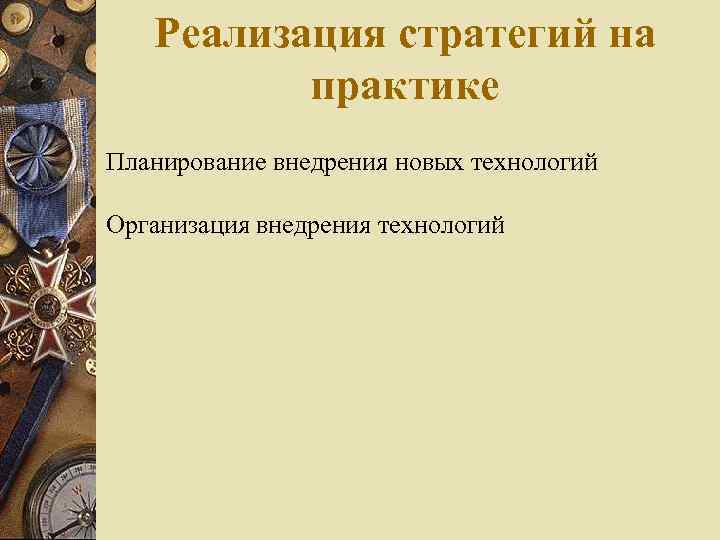 Реализация стратегий на практике

Планирование внедрения новых технологий

Организация внедрения технологий